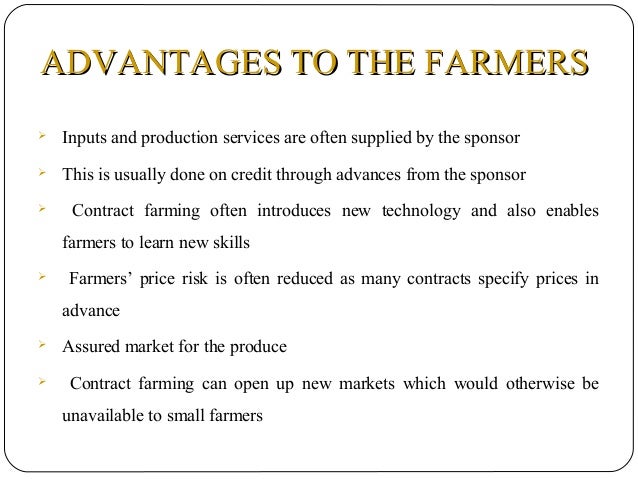 ADVANTAGES TO THE FARMERS

➢ Inputs and production services are often supplied by the sponsor

➢ This is usually done on credit through advances from the sponsor

➢ Contract farming often introduces new technology and also enables farmers to learn new skills

➢ Farmers' price risk is often reduced as many contracts specify prices in advance

➢ Assured market for the produce

➢ Contract farming can open up new markets which would otherwise be unavailable to small farmers